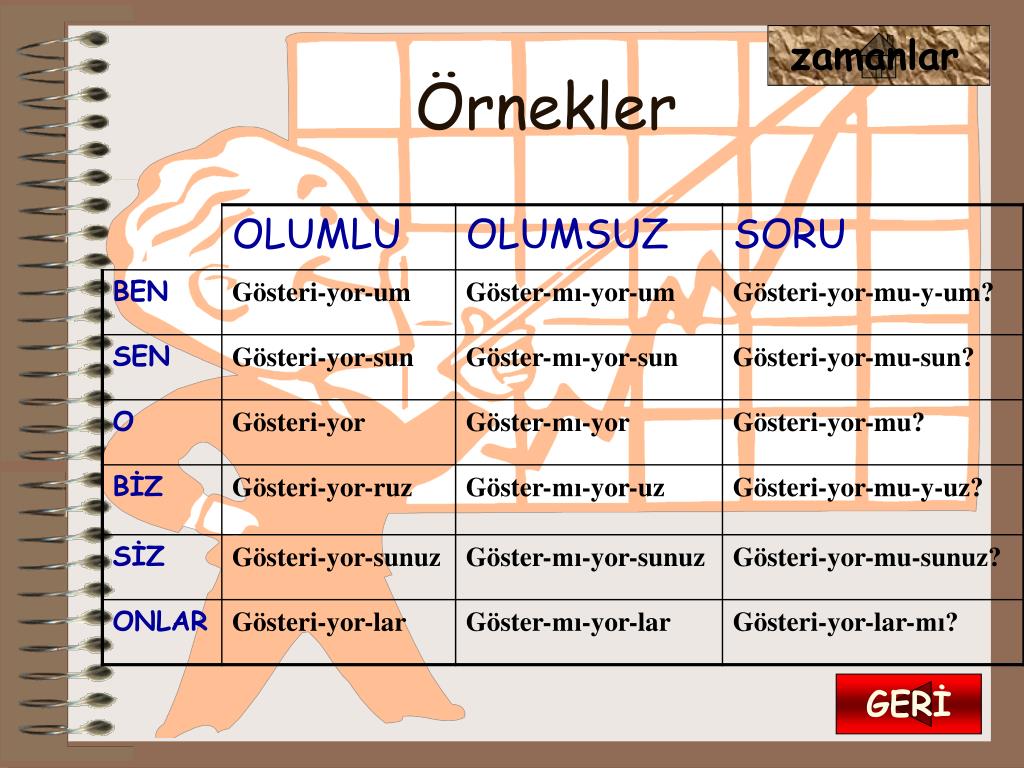 zamanlar

Örnekler

| | OLUMLU | OLUMSUZ | SORU |
|---|---|---|---|
| BEN | Gösteri-yor-um | Göster-mı-yor-um | Gösteri-yor-mu-y-um? |
| SEN | Gösteri-yor-sun | Göster-mı-yor-sun | Gösteri-yor-mu-sun? |
| O | Gösteri-yor | Göster-mı-yor | Gösteri-yor-mu? |
| BİZ | Gösteri-yor-ruz | Göster-mı-yor-uz | Gösteri-yor-mu-y-uz? |
| SİZ | Gösteri-yor-sunuz | Göster-mı-yor-sunuz | Gösteri-yor-mu-sunuz? |
| ONLAR | Gösteri-yor-lar | Göster-mı-yor-lar | Gösteri-yor-lar-mı? |

GERİ